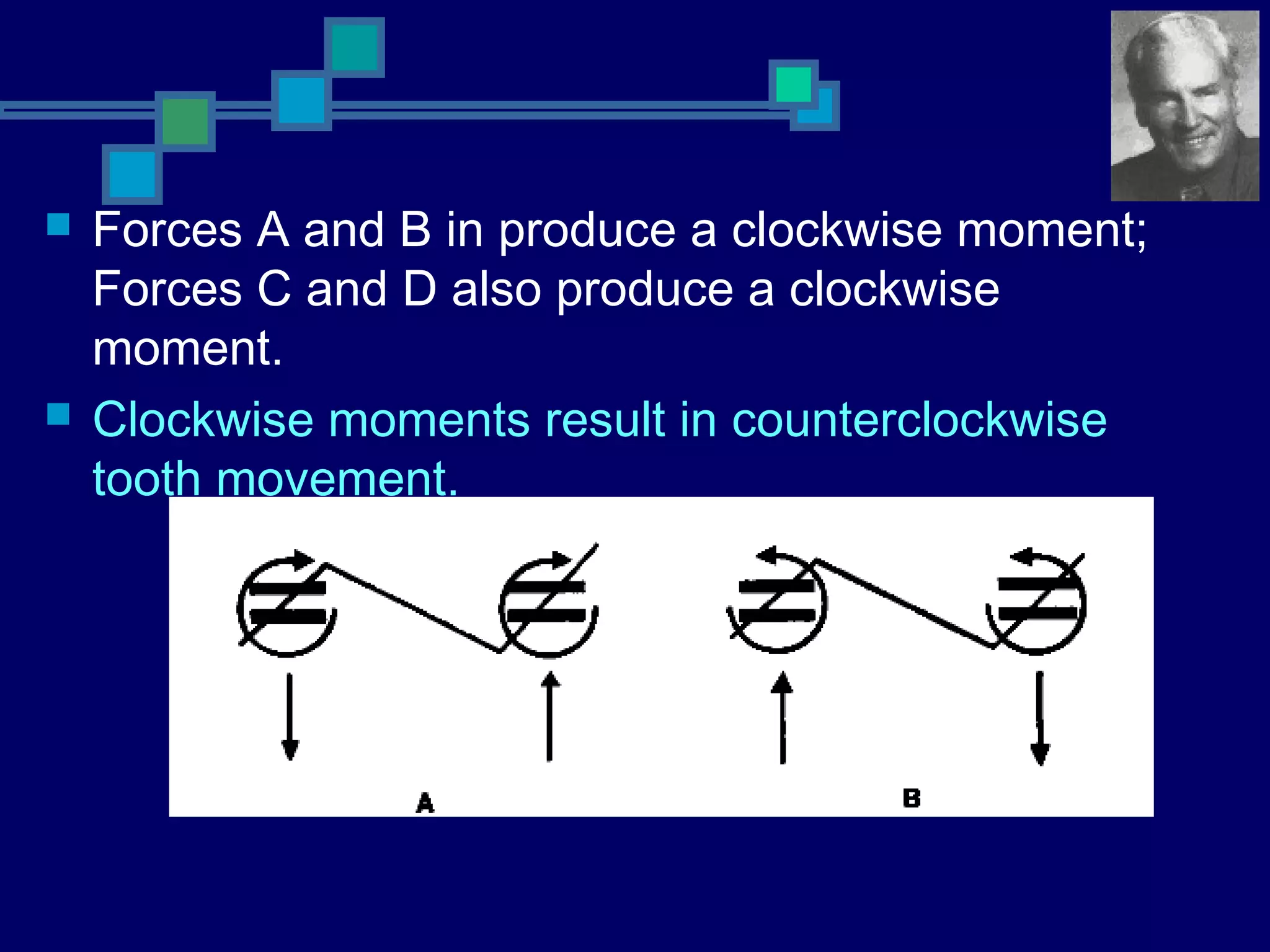 Forces A and B in produce a clockwise moment; Forces C and D also produce a clockwise moment.

Clockwise moments result in counterclockwise tooth movement.

A

B